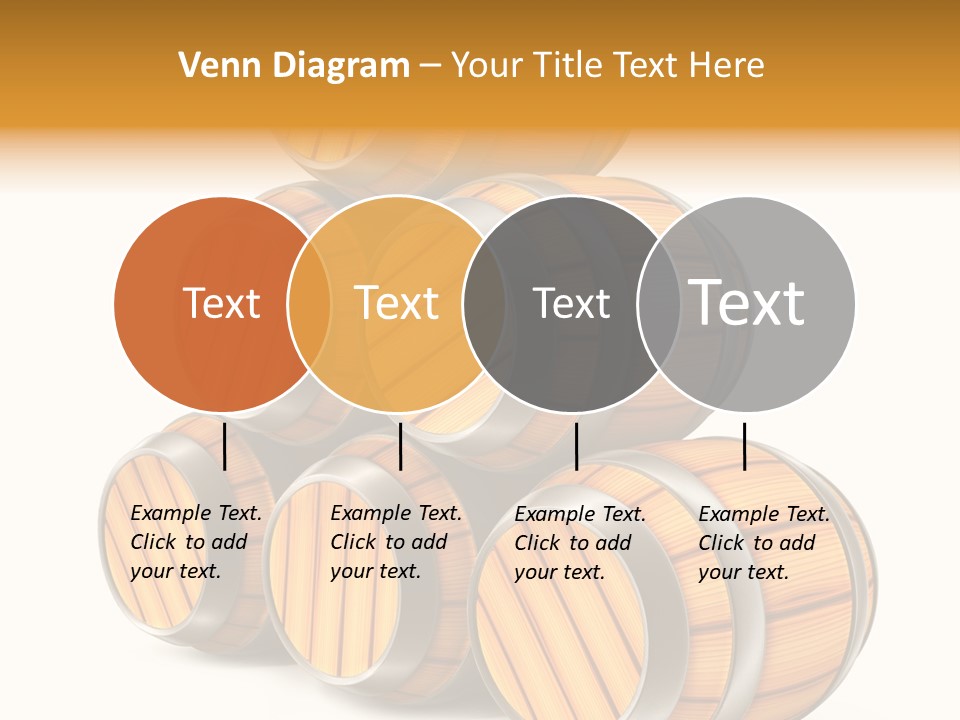 Venn Diagram – Your Title Text Here

Text

Text

Text

Text

Example Text. Click to add your text.

Example Text. Click to add your text.

Example Text. Click to add your text.

Example Text. Click to add your text.